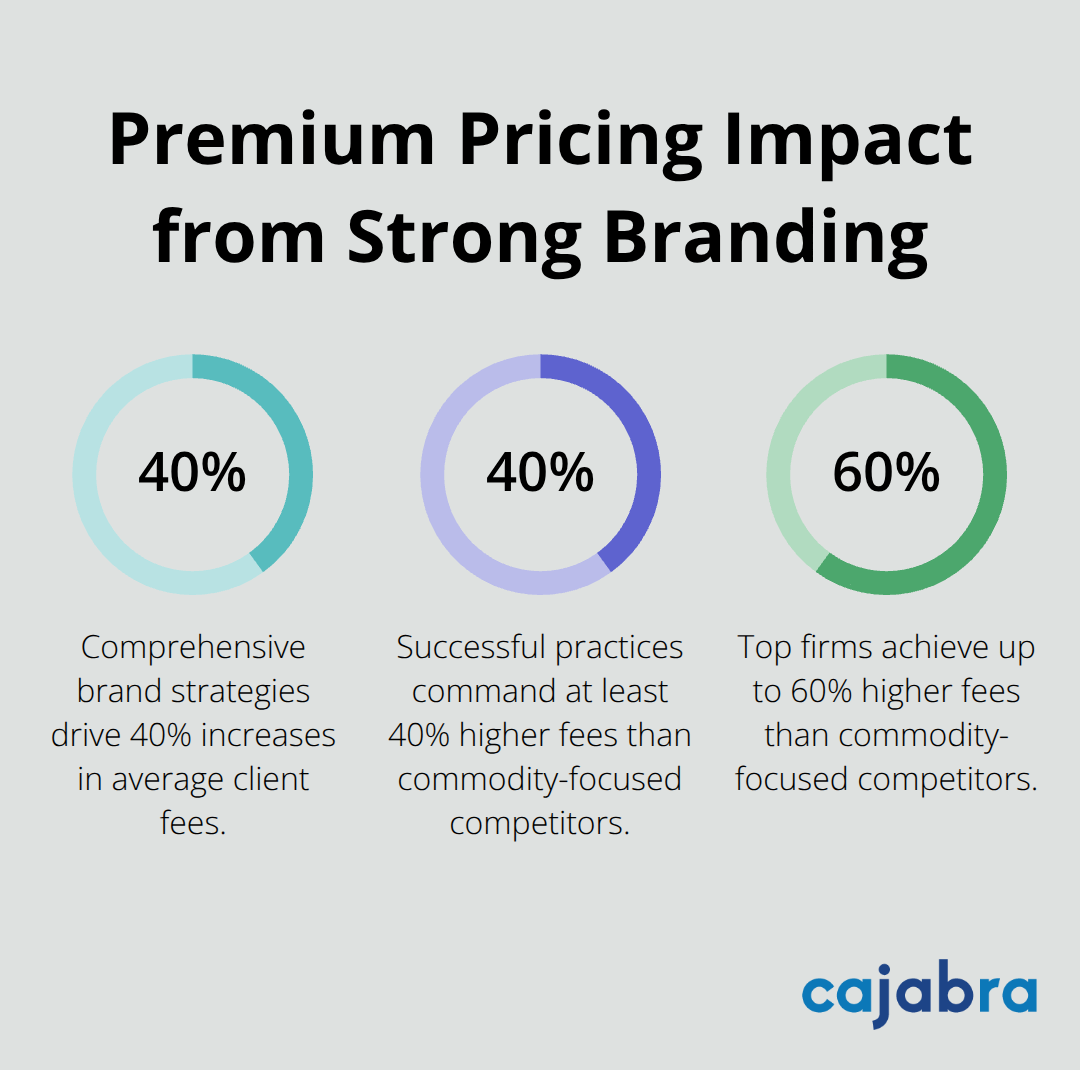 Premium Pricing Impact from Strong Branding

40%

Comprehensive brand strategies drive 40% increases in average client fees.

40%

Successful practices command at least 40% higher fees than commodity-focused competitors.

60%

Top firms achieve up to 60% higher fees than commodity-focused competitors.

cajabra